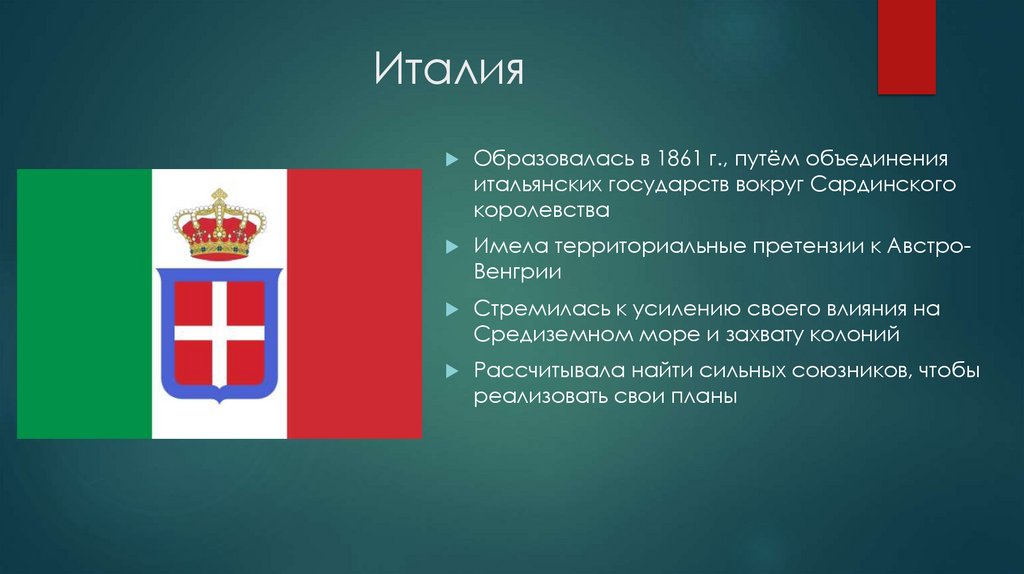 Италия

Образовалась в 1861 г., путём объединения итальянских государств вокруг Сардинского королевства

Имела территориальные претензии к Австро-Венгрии

Стремилась к усилению своего влияния на Средиземном море и захвату колоний

Рассчитывала найти сильных союзников, чтобы реализовать свои планы